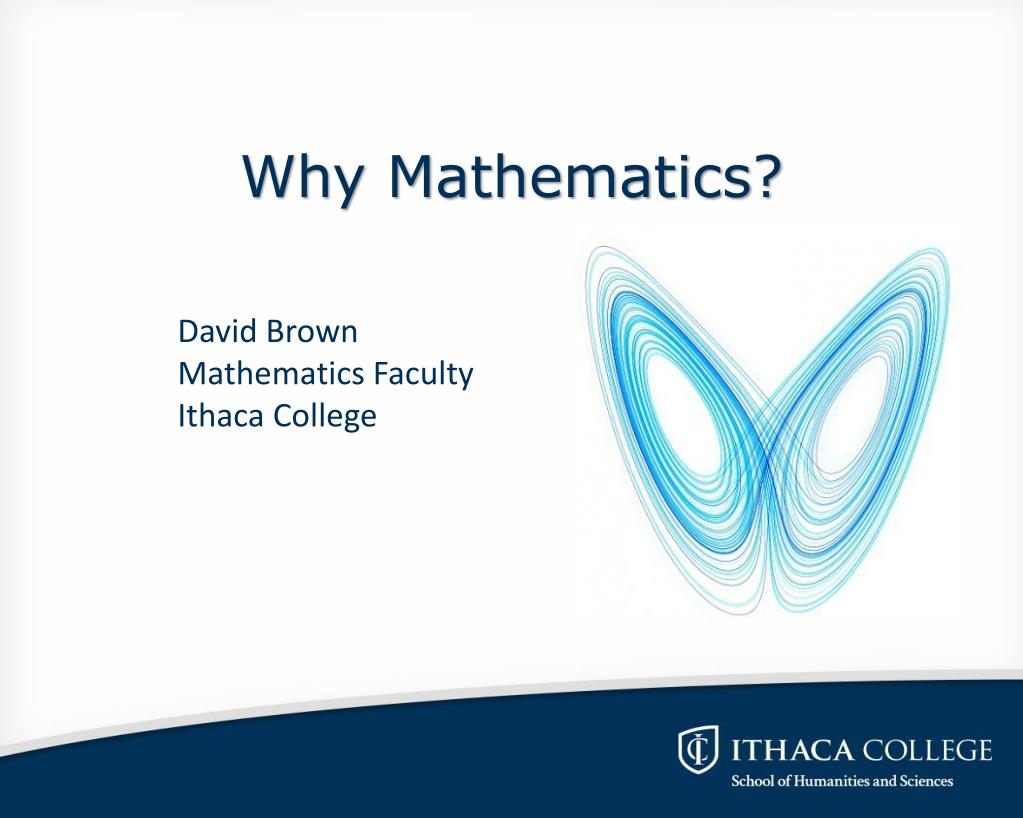 Why Mathematics?

David Brown
Mathematics Faculty
Ithaca College

ITHACA COLLEGE
School of Humanities and Sciences